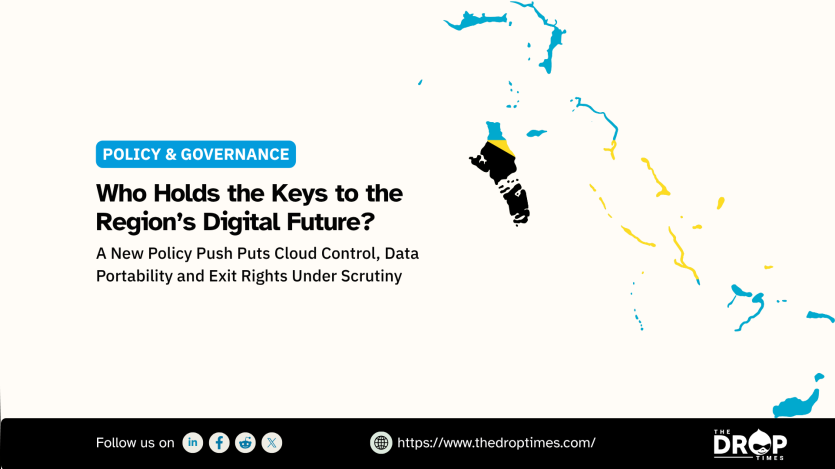 POLICY & GOVERNANCE

Who Holds the Keys to the Region's Digital Future?

A New Policy Push Puts Cloud Control, Data Portability and Exit Rights Under Scrutiny

Follow us on

https://www.thedroptimes.com/

THE DROP TIMES